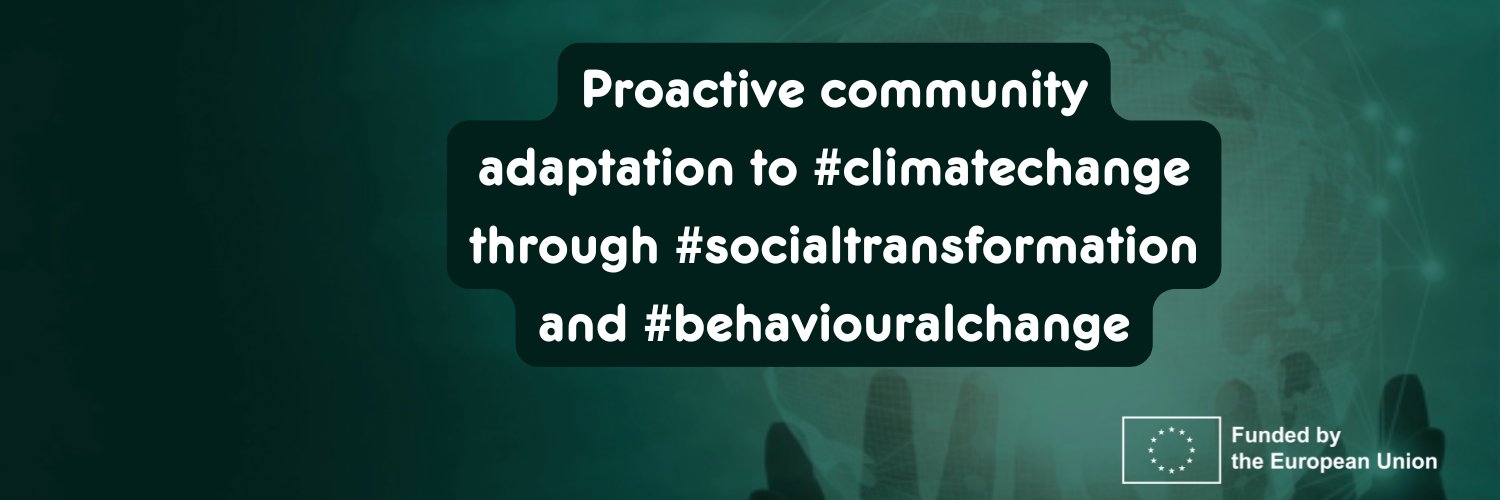 Proactive community adaptation to #climatechange through #socialtransformation and #behaviouralchange

Funded by the European Union